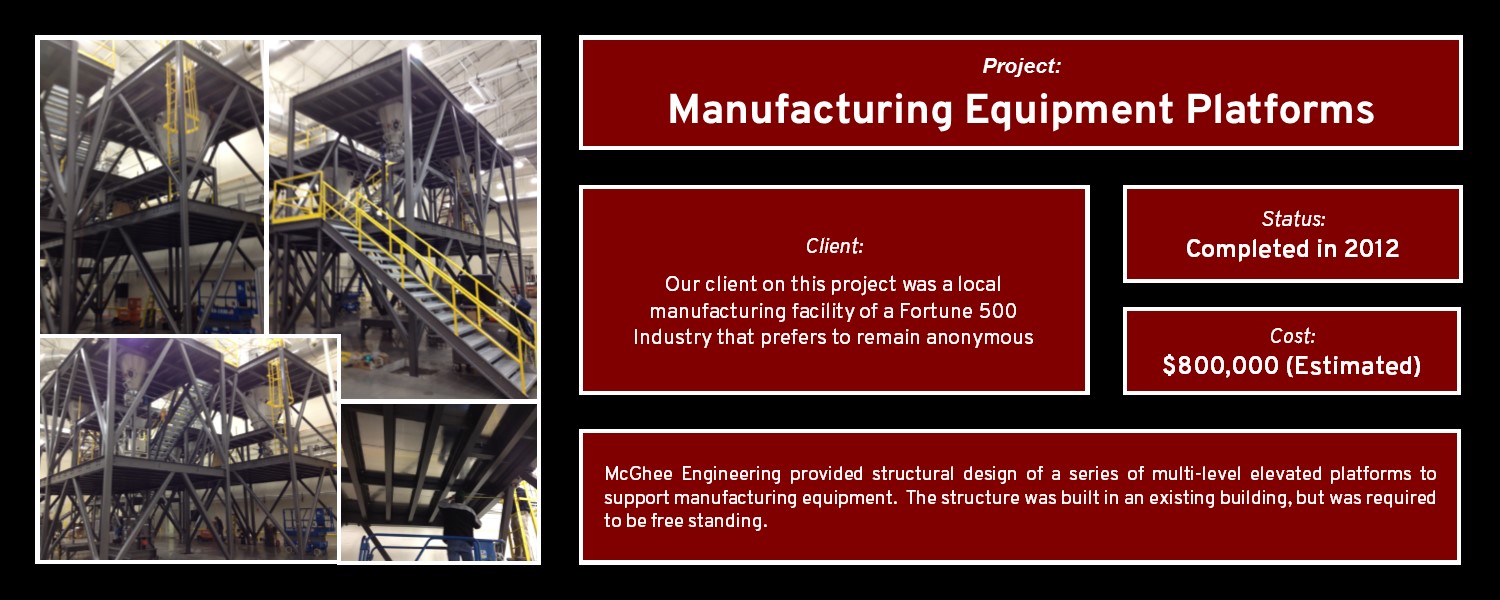 Project:
Manufacturing Equipment Platforms

Client:
Our client on this project was a local manufacturing facility of a Fortune 500 Industry that prefers to remain anonymous

Status:
Completed in 2012

Cost:
$800,000 (Estimated)

McGhee Engineering provided structural design of a series of multi-level elevated platforms to support manufacturing equipment. The structure was built in an existing building, but was required to be free standing.